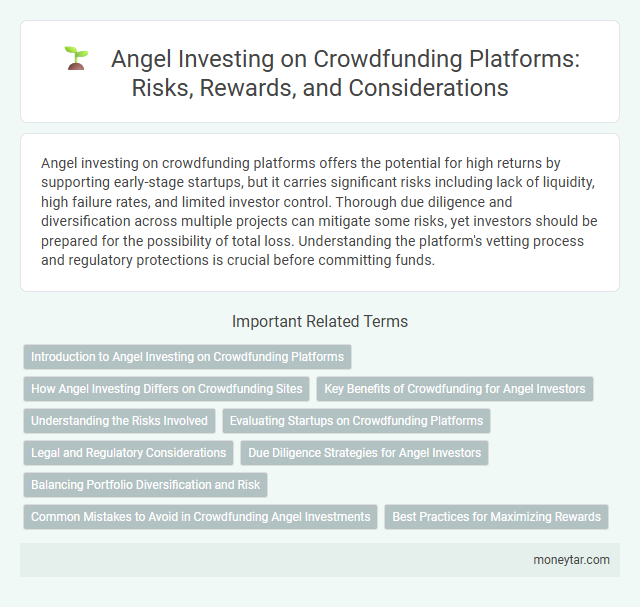 Angel Investing on Crowdfunding Platforms: Risks, Rewards, and Considerations

Angel investing on crowdfunding platforms offers the potential for high returns by supporting early-stage startups, but it carries significant risks including lack of liquidity, high failure rates, and limited investor control. Thorough due diligence and diversification across multiple projects can mitigate some risks, yet investors should be prepared for the possibility of total loss. Understanding the platform's vetting process and regulatory protections is crucial before committing funds.

Important Related Terms

Introduction to Angel Investing on Crowdfunding Platforms

How Angel Investing Differs on Crowdfunding Sites

Key Benefits of Crowdfunding for Angel Investors

Understanding the Risks Involved

Evaluating Startups on Crowdfunding Platforms

Legal and Regulatory Considerations

Due Diligence Strategies for Angel Investors

Balancing Portfolio Diversification and Risk

Common Mistakes to Avoid in Crowdfunding Angel Investments

Best Practices for Maximizing Rewards

moneytar.com